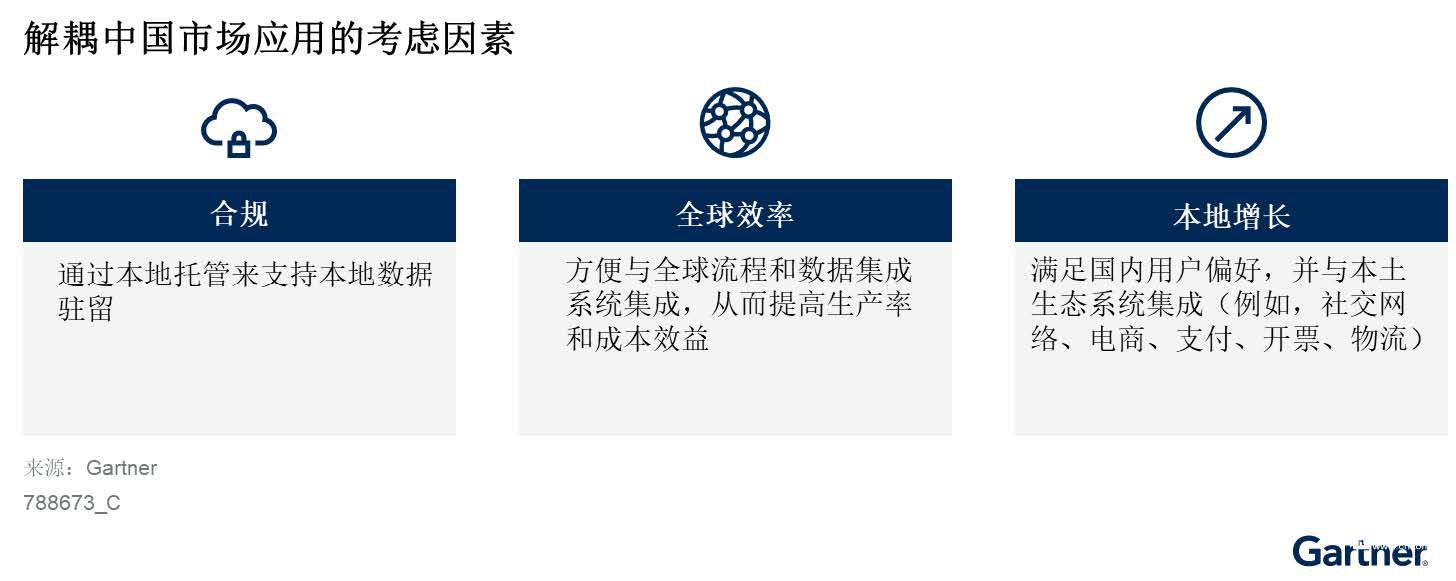 解耦中国市场应用的考虑因素

合规

通过本地托管来支持本地数据驻留

全球效率

方便与全球流程和数据集成系统集成，从而提高生产率和成本效益

本地增长

满足国内用户偏好，并与本土生态系统集成（例如，社交网络、电商、支付、开票、物流）

来源：Gartner
788673_C

Gartner